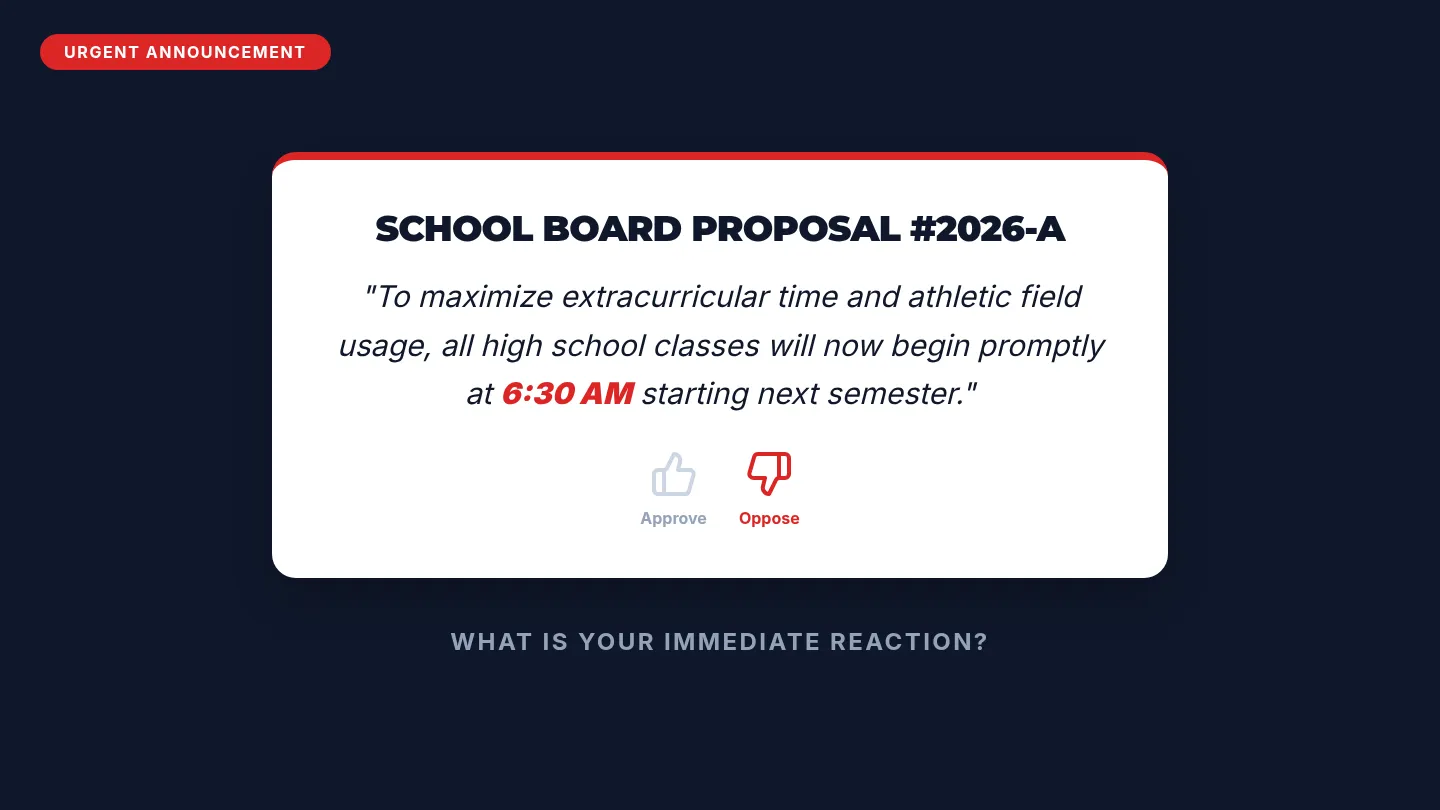 URGENT ANNOUNCEMENT

SCHOOL BOARD PROPOSAL #2026-A

"To maximize extracurricular time and athletic field usage, all high school classes will now begin promptly at 6:30 AM starting next semester."

Approve Oppose

WHAT IS YOUR IMMEDIATE REACTION?